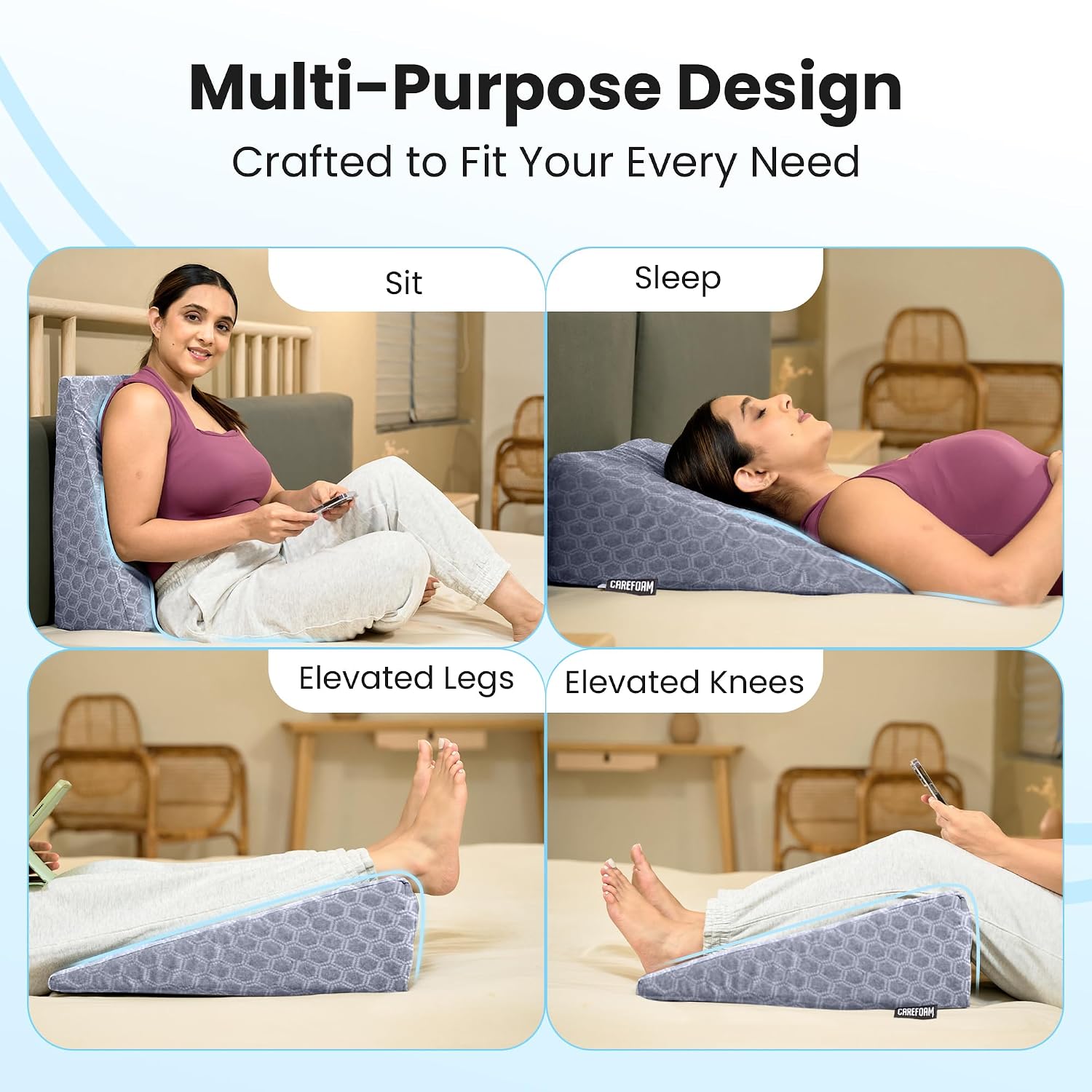 Multi-Purpose Design

Crafted to Fit Your Every Need

Sit

Sleep

CAREFOAM

Elevated Legs

Elevated Knees

CAREFOAM